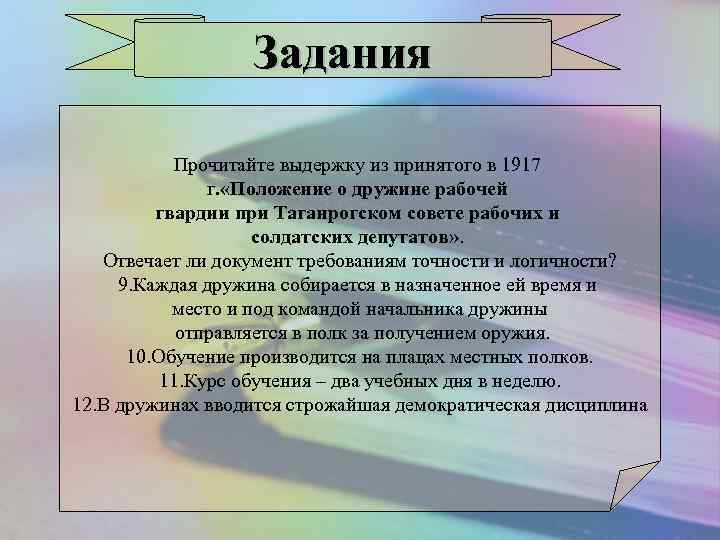 Задания

Прочитайте выдержку из принятого в 1917 г.«Положение о дружине рабочей гвардии при Таганрогском совете рабочих и солдатских депутатов».
Отвечает ли документ требованиям точности и логичности?
9.Каждая дружина собирается в назначенное ей время и место и под командой начальника дружины отправляется в полк за получением оружия.
10.Обучение производится на плацах местных полков.
11.Курс обучения – два учебных дня в неделю.
12.В дружинах вводится строжайшая демократическая дисциплина